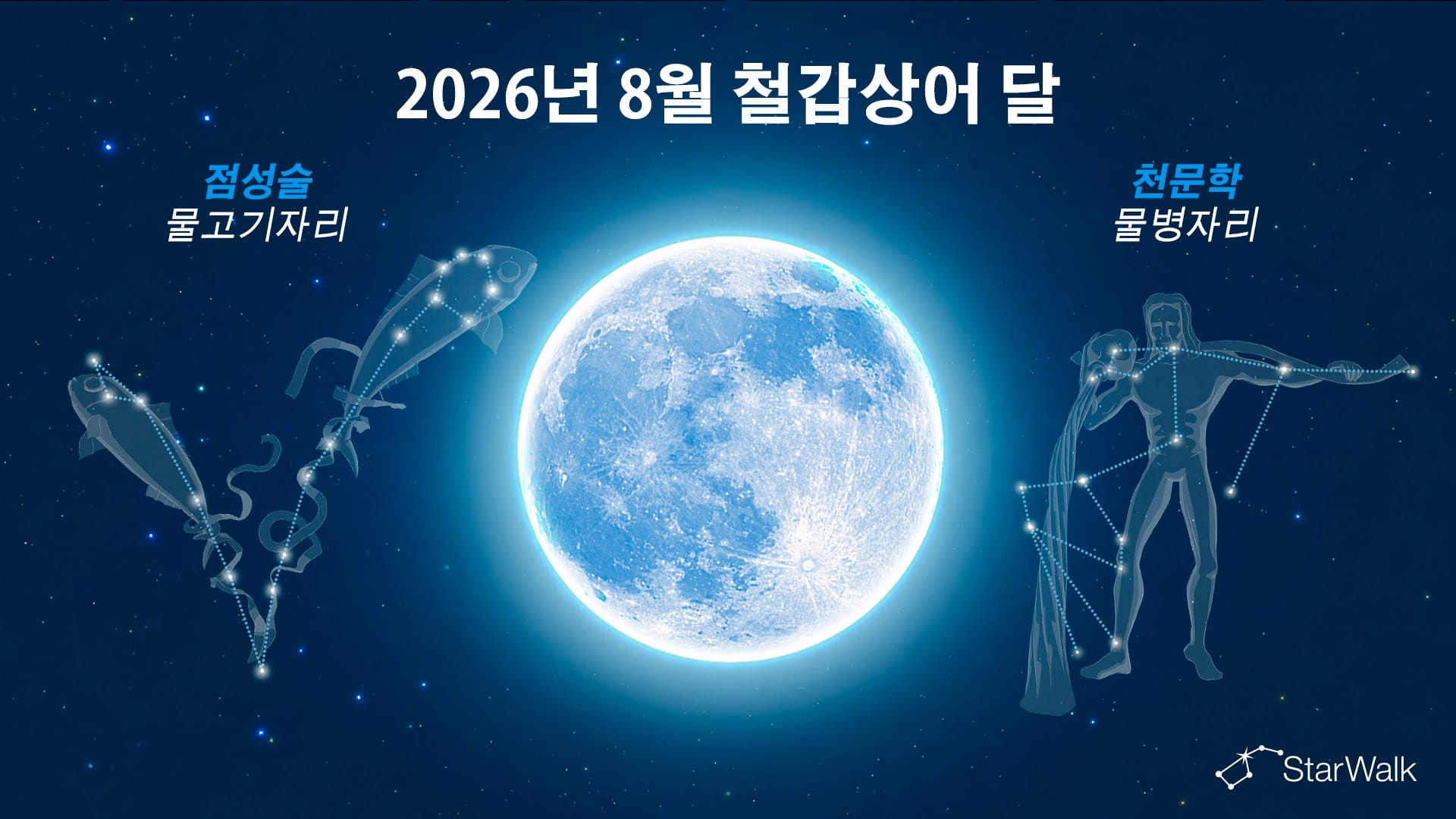 2026년 8월 철갑상어 달

점성술
물고기자리

천문학
물병자리

StarWalk